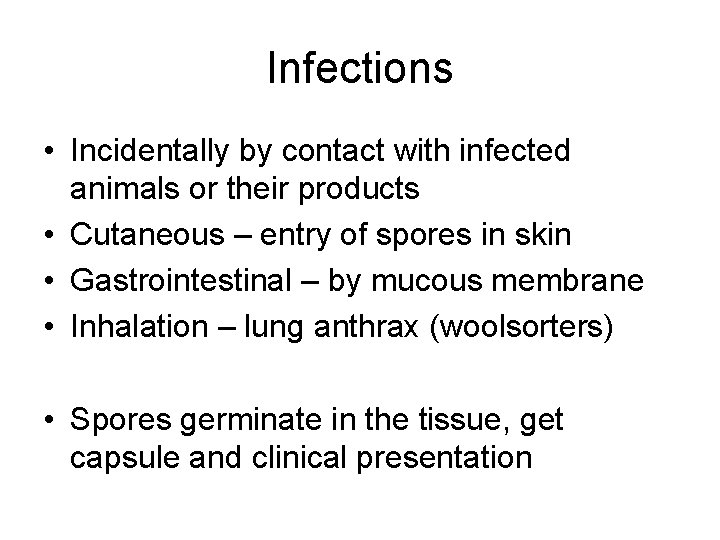 Infections

• Incidentally by contact with infected animals or their products
• Cutaneous – entry of spores in skin
• Gastrointestinal – by mucous membrane
• Inhalation – lung anthrax (woolsorters)

• Spores germinate in the tissue, get capsule and clinical presentation